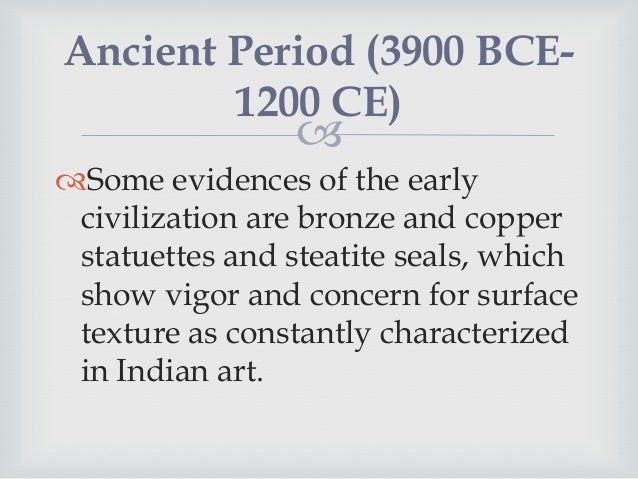 Ancient Period (3900 BCE-1200 CE)

Some evidences of the early civilization are bronze and copper statuettes and steatite seals, which show vigor and concern for surface texture as constantly characterized in Indian art.